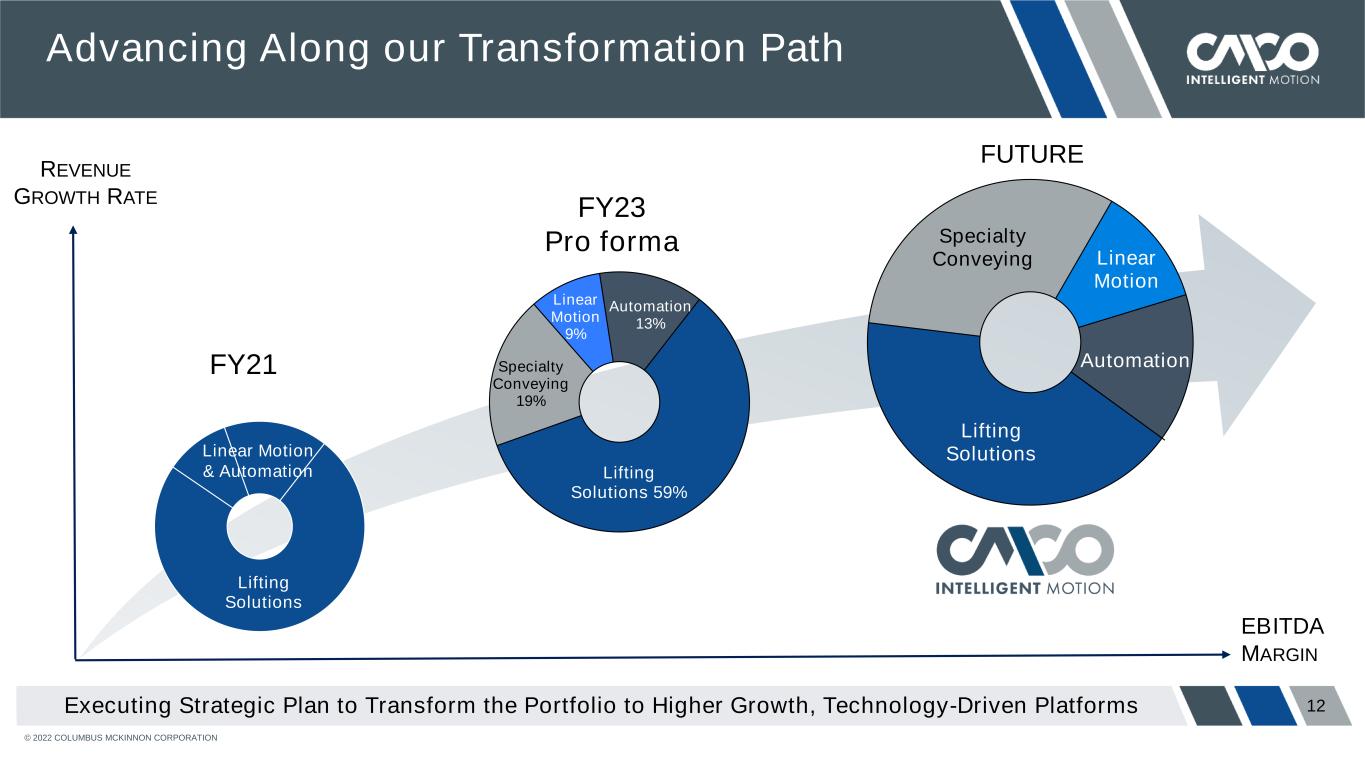 Advancing Along our Transformation Path

CMCO INTELLIGENT MOTION

REVENUE GROWTH RATE

FY21

Linear Motion & Automation

Lifting Solutions

FY23 Pro forma

Linear Motion 9%

Automation 13%

Specialty Conveying 19%

Lifting Solutions 59%

FUTURE

Specialty Conveying

Linear Motion

Automation

Lifting Solutions

CMCO INTELLIGENT MOTION

EBITDA MARGIN

Executing Strategic Plan to Transform the Portfolio to Higher Growth, Technology-Driven Platforms

12

© 2022 COLUMBUS MCKINNON CORPORATION